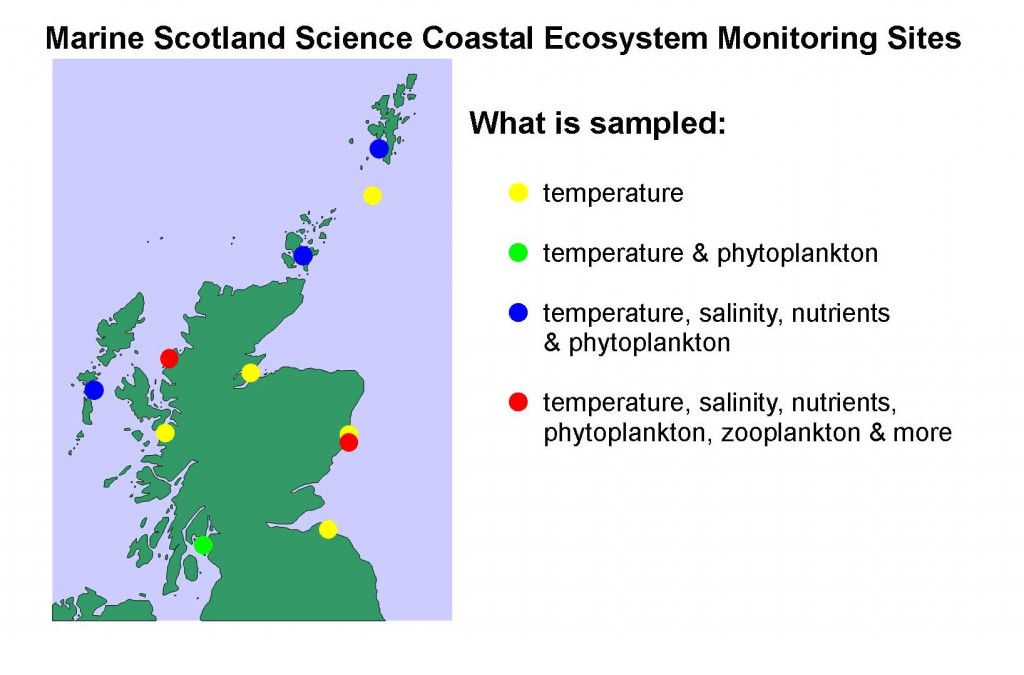 Marine Scotland Science Coastal Ecosystem Monitoring Sites

What is sampled:

temperature

temperature & phytoplankton

temperature, salinity, nutrients & phytoplankton

temperature, salinity, nutrients, phytoplankton, zooplankton & more